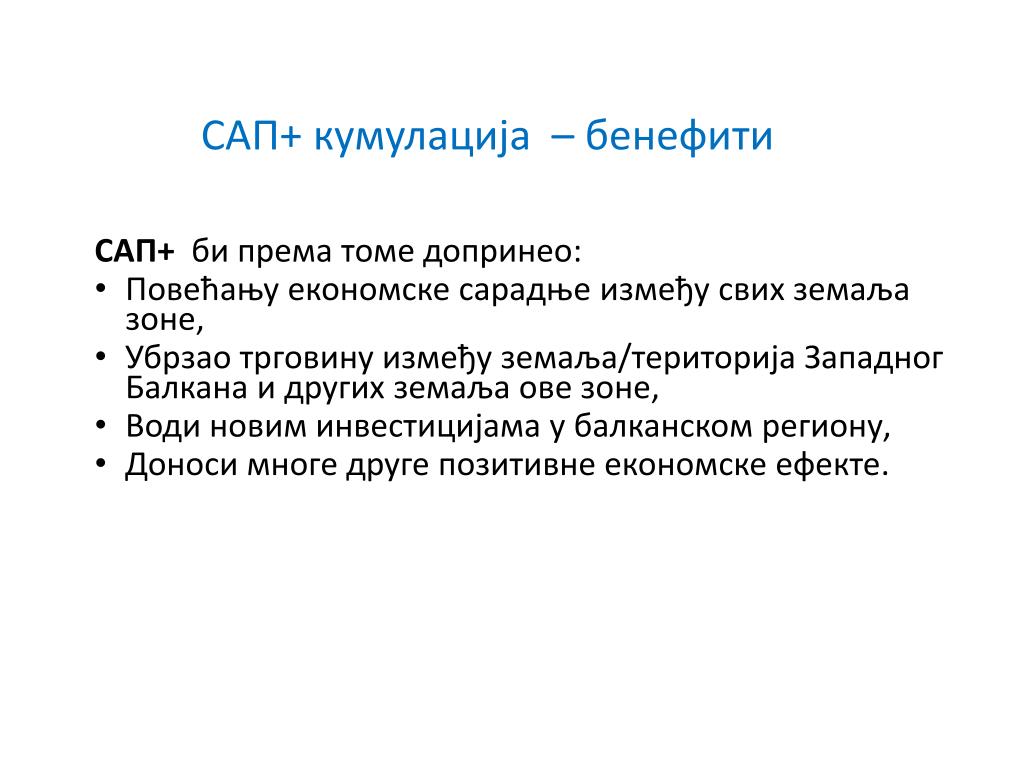 САП+ кумулација – бенефити

САП+ би према томе допринео:
• Повећању економске сарадње између свих земаља зоне,
• Убрзао трговину између земаља/територија Западног Балкана и других земаља ове зоне,
• Води новим инвестицијама у балканском региону,
• Доноси многе друге позитивне економске ефекте.